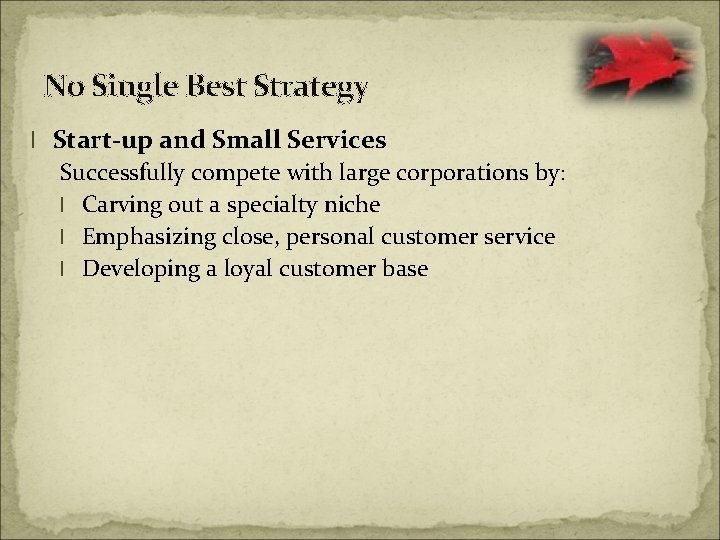 No Single Best Strategy

l Start-up and Small Services

Successfully compete with large corporations by:

l Carving out a specialty niche
l Emphasizing close, personal customer service
l Developing a loyal customer base